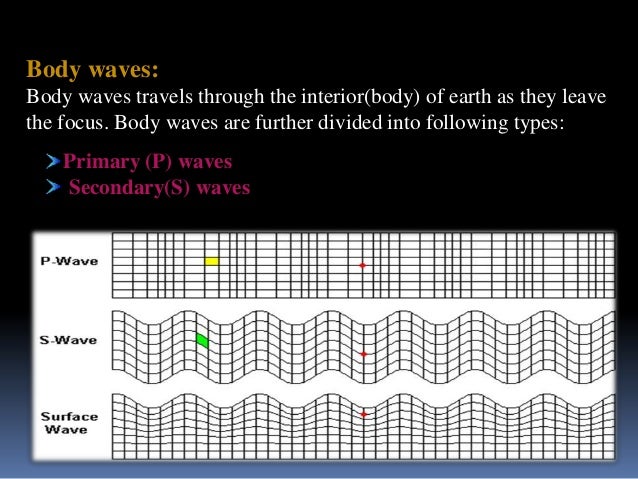 Body waves:
Body waves travels through the interior(body) of earth as they leave the focus. Body waves are further divided into following types:

Primary (P) waves
Secondary(S) waves

P-Wave

S-Wave

Surface Wave